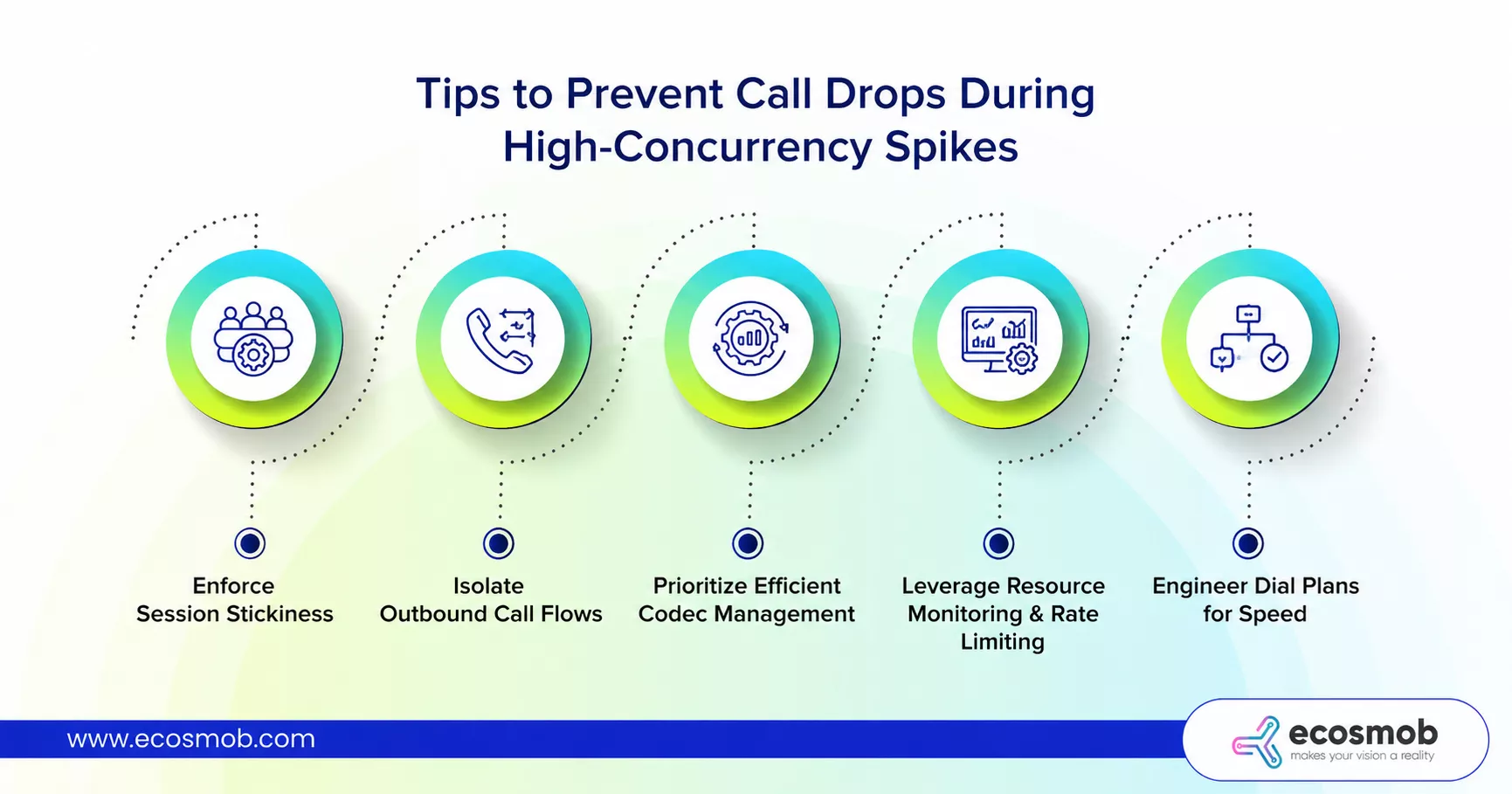 Tips to Prevent Call Drops During High-Concurrency Spikes

Enforce Session Stickiness

Isolate Outbound Call Flows

Prioritize Efficient Codec Management

Leverage Resource Monitoring & Rate Limiting

Engineer Dial Plans for Speed

www.ecosmob.com

ecosmob
makes your vision a reality